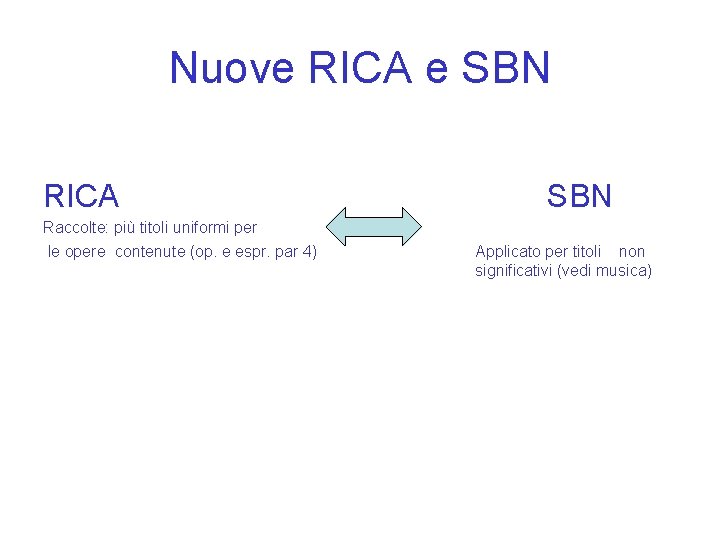 Nuove RICA e SBN

RICA

Raccolte: più titoli uniformi per le opere contenute (op. e espr. par 4)

SBN

Applicato per titoli non significativi (vedi musica)